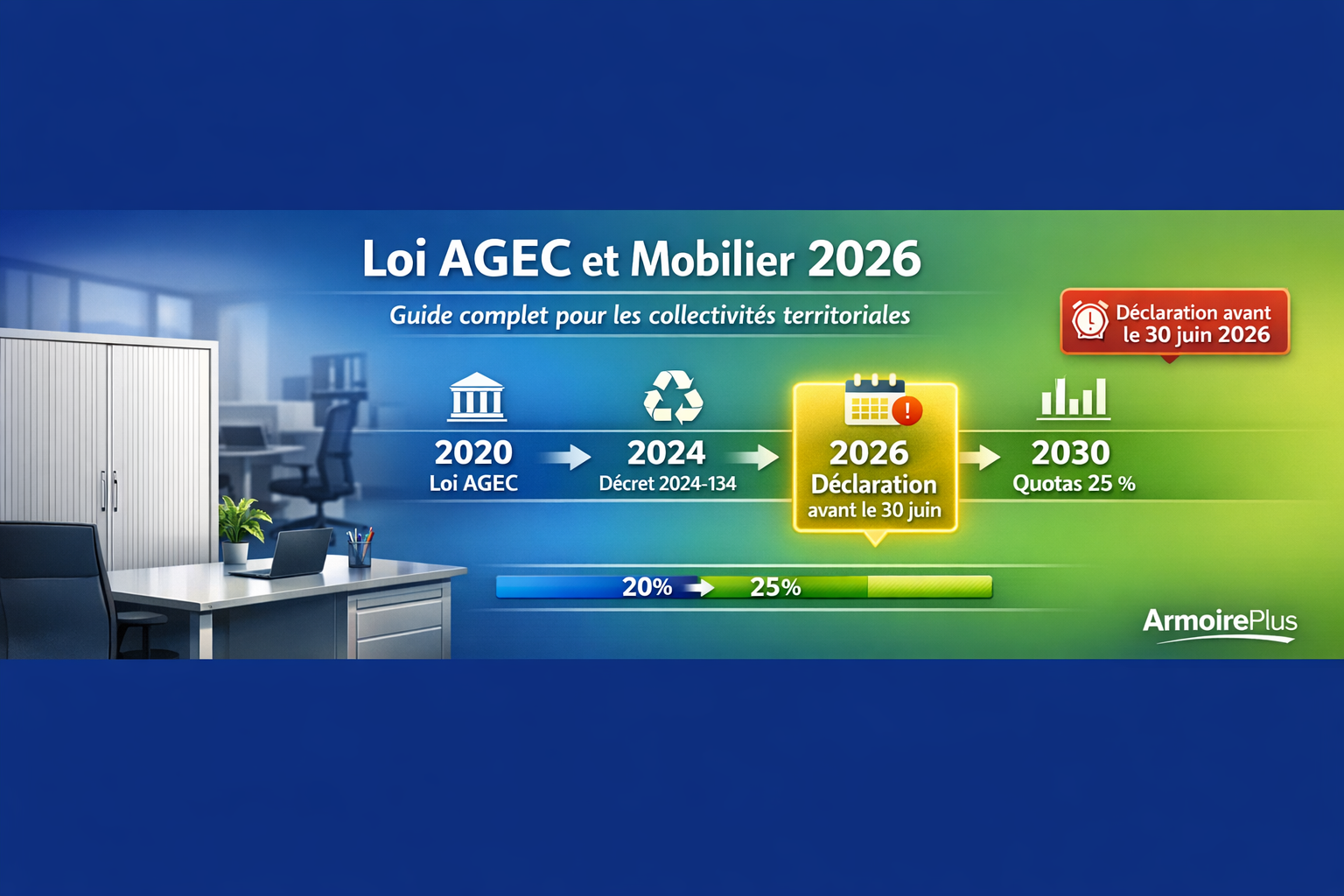 Loi AGEC et Mobilier 2026

Guide complet pour les collectivités territoriales

Déclaration avant le 30 juin 2026

2020
Loi AGEC

2024
Décret 2024-134

2026
Déclaration
avant le 30 juin

2030
Quotas 25 %

20% 25%

ArmoirePlus